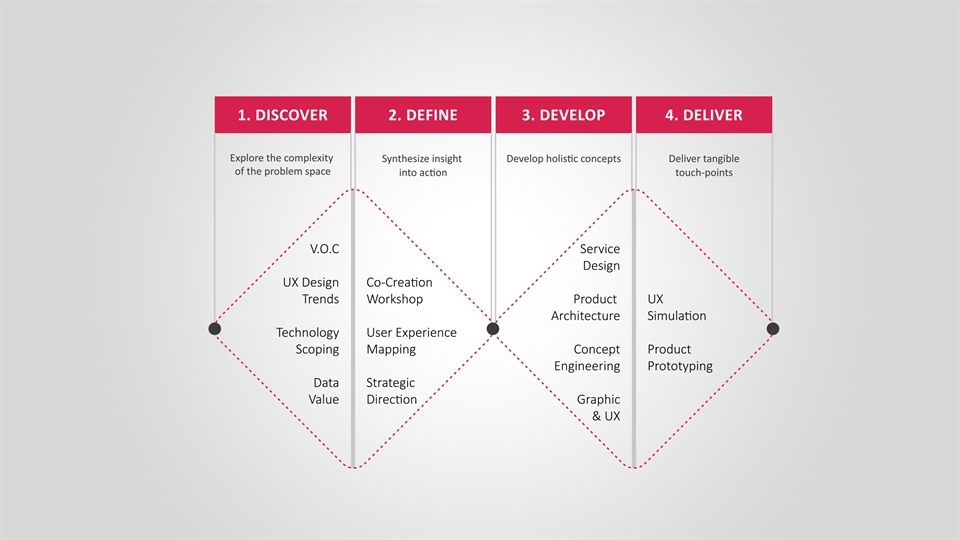 1. DISCOVER

Explore the complexity of the problem space

V.O.C

UX Design Trends

Technology Scoping

Data Value

2. DEFINE

Synthesize insight into action

Co-Creation Workshop

User Experience Mapping

Strategic Direction

3. DEVELOP

Develop holistic concepts

Service Design

Product Architecture

Concept Engineering

Graphic & UX

4. DELIVER

Deliver tangible touch-points

UX Simulation

Product Prototyping